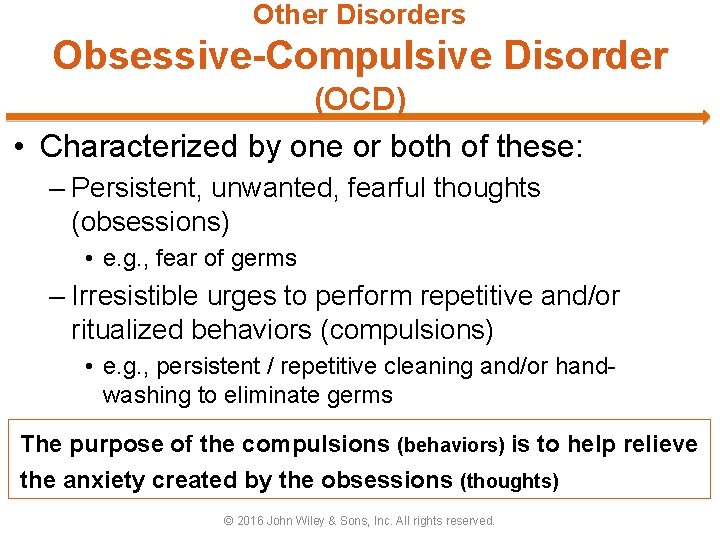 Other Disorders
Obsessive-Compulsive Disorder (OCD)

• Characterized by one or both of these:
– Persistent, unwanted, fearful thoughts (obsessions)
• e.g., fear of germs
– Irresistible urges to perform repetitive and/or ritualized behaviors (compulsions)
• e.g., persistent / repetitive cleaning and/or hand-washing to eliminate germs

The purpose of the compulsions (behaviors) is to help relieve the anxiety created by the obsessions (thoughts)

© 2016 John Wiley & Sons, Inc. All rights reserved.